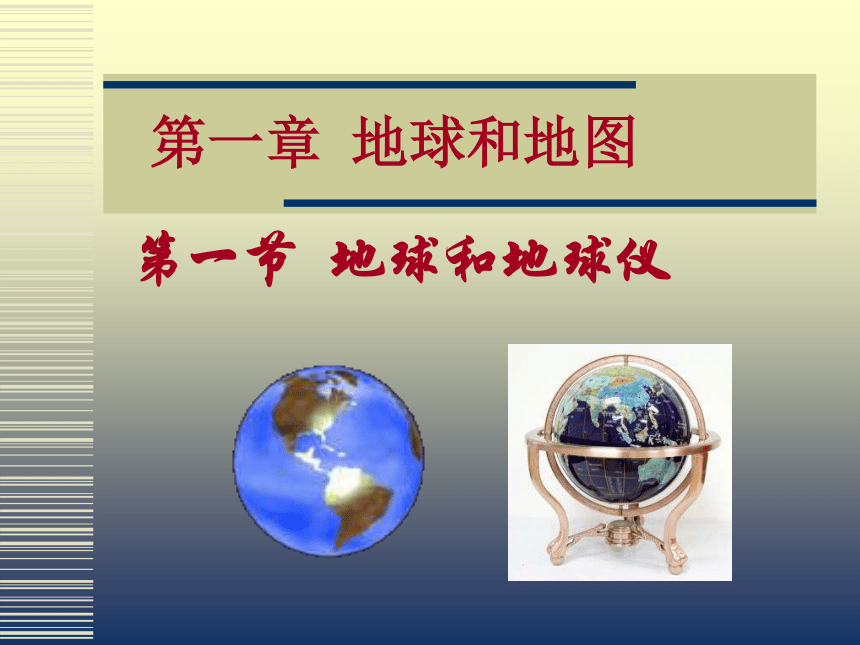 第一章 地球和地图

第一节 地球和地球仪